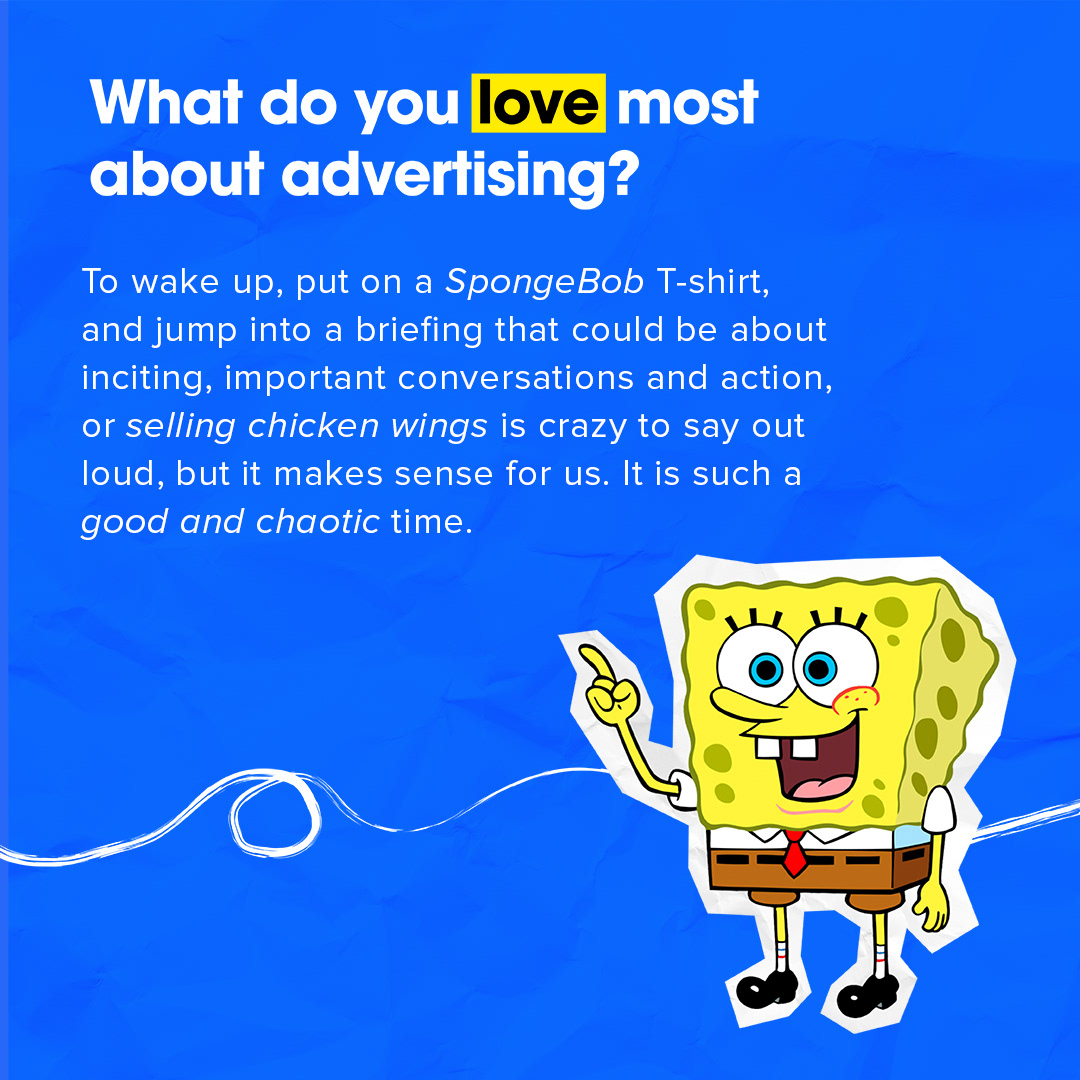 What do you love most about advertising?

To wake up, put on a SpongeBob T-shirt, and jump into a briefing that could be about inciting, important conversations and action, or selling chicken wings is crazy to say out loud, but it makes sense for us. It is such a good and chaotic time.